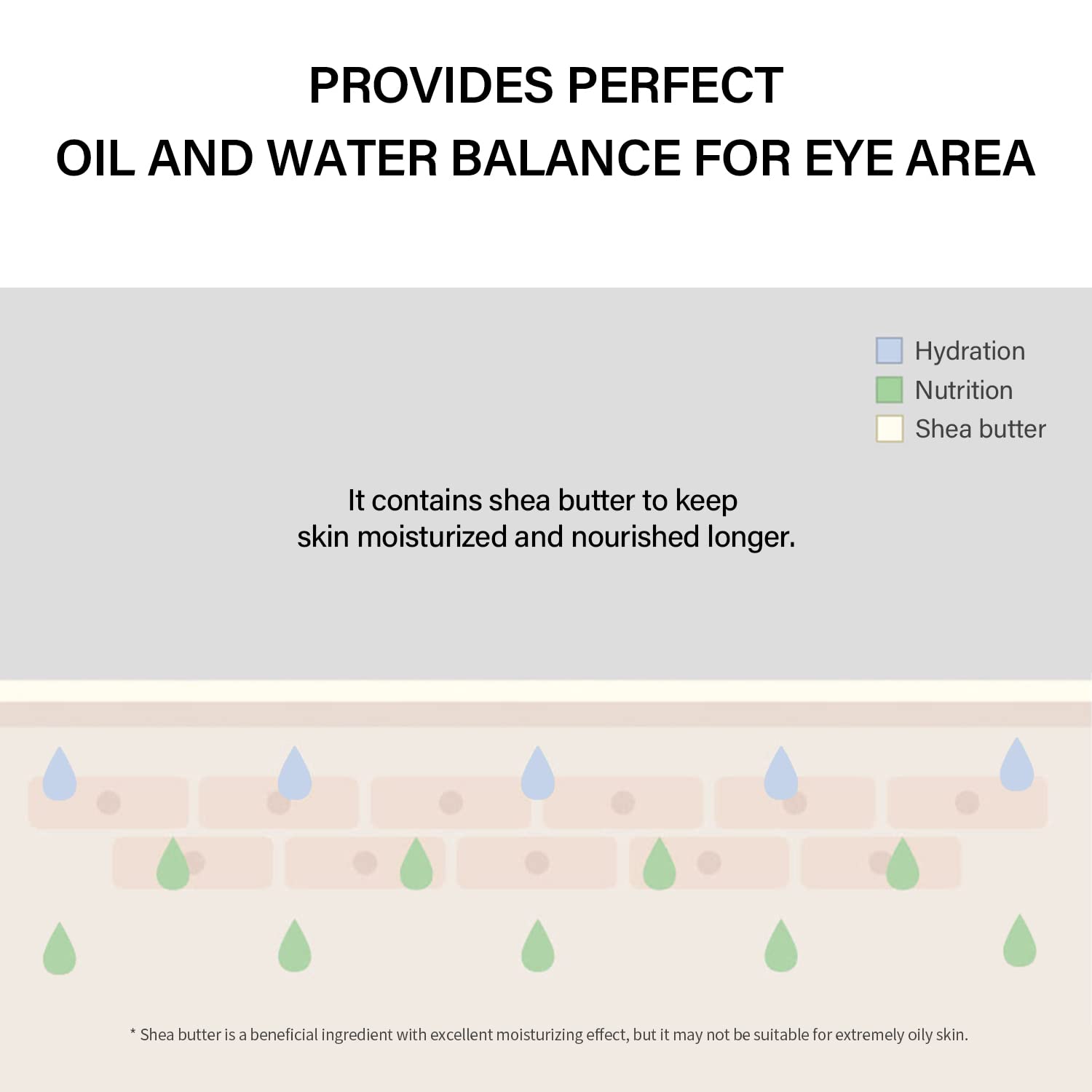 PROVIDES PERFECT
OIL AND WATER BALANCE FOR EYE AREA

Hydration
Nutrition
Shea butter

It contains shea butter to keep skin moisturized and nourished longer.

* Shea butter is a beneficial ingredient with excellent moisturizing effect, but it may not be suitable for extremely oily skin.